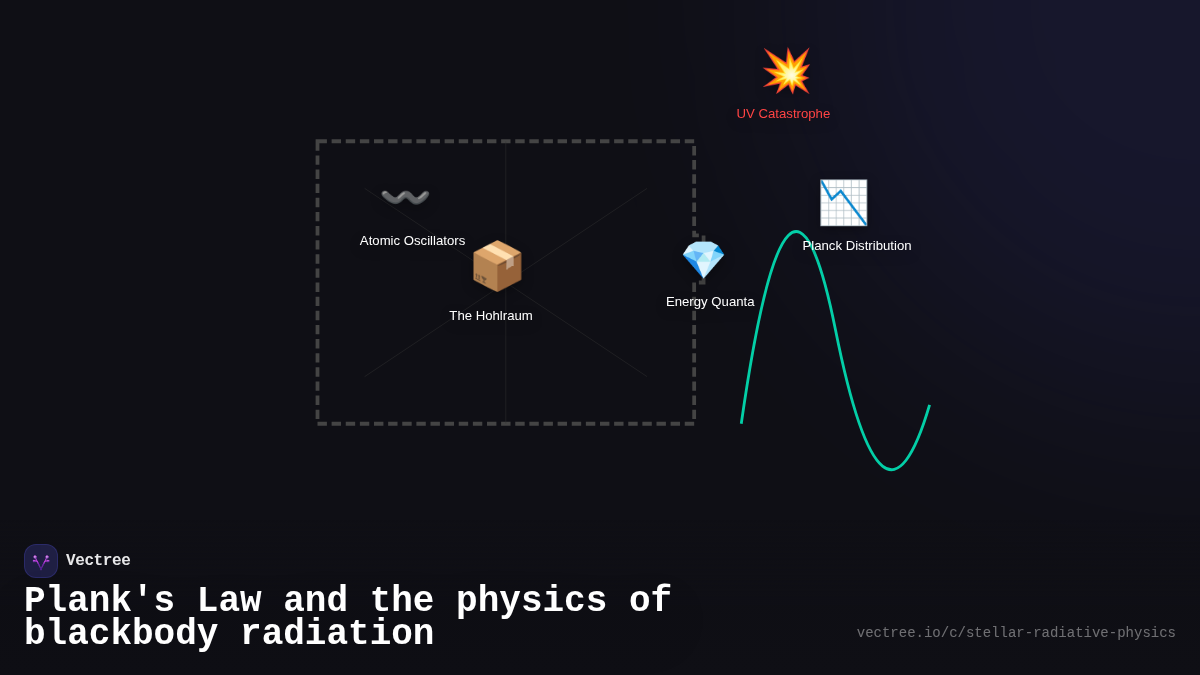 UV Catastrophe

Atomic Oscillators

The Hohlraum

Energy Quanta

Planck Distribution

Vectree

Plank's Law and the physics of blackbody radiation

vectree.io/c/stellar-radiative-physics